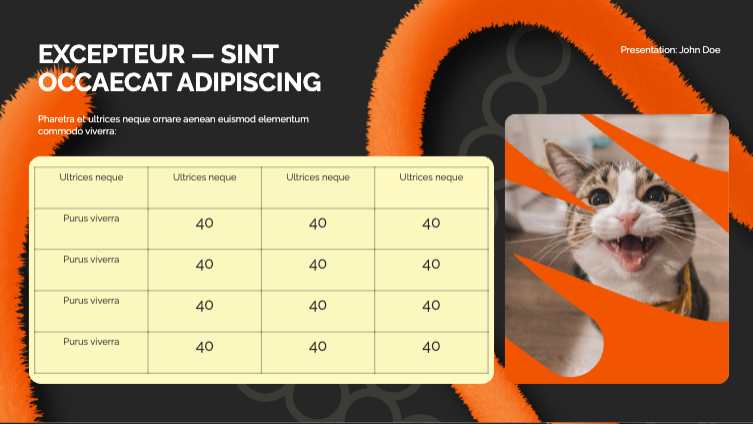 EXCEPTEUR — SINT OCCAECAT ADIPISCING

Presentation: John Doe

Pharetra et ultrices neque ornare aenean euismod elementum commodo viverra:

| Ultrices neque | Ultrices neque | Ultrices neque | Ultrices neque |
|---|---|---|---|
| Purus viverra | 40 | 40 | 40 |
| Purus viverra | 40 | 40 | 40 |
| Purus viverra | 40 | 40 | 40 |
| Purus viverra | 40 | 40 | 40 |